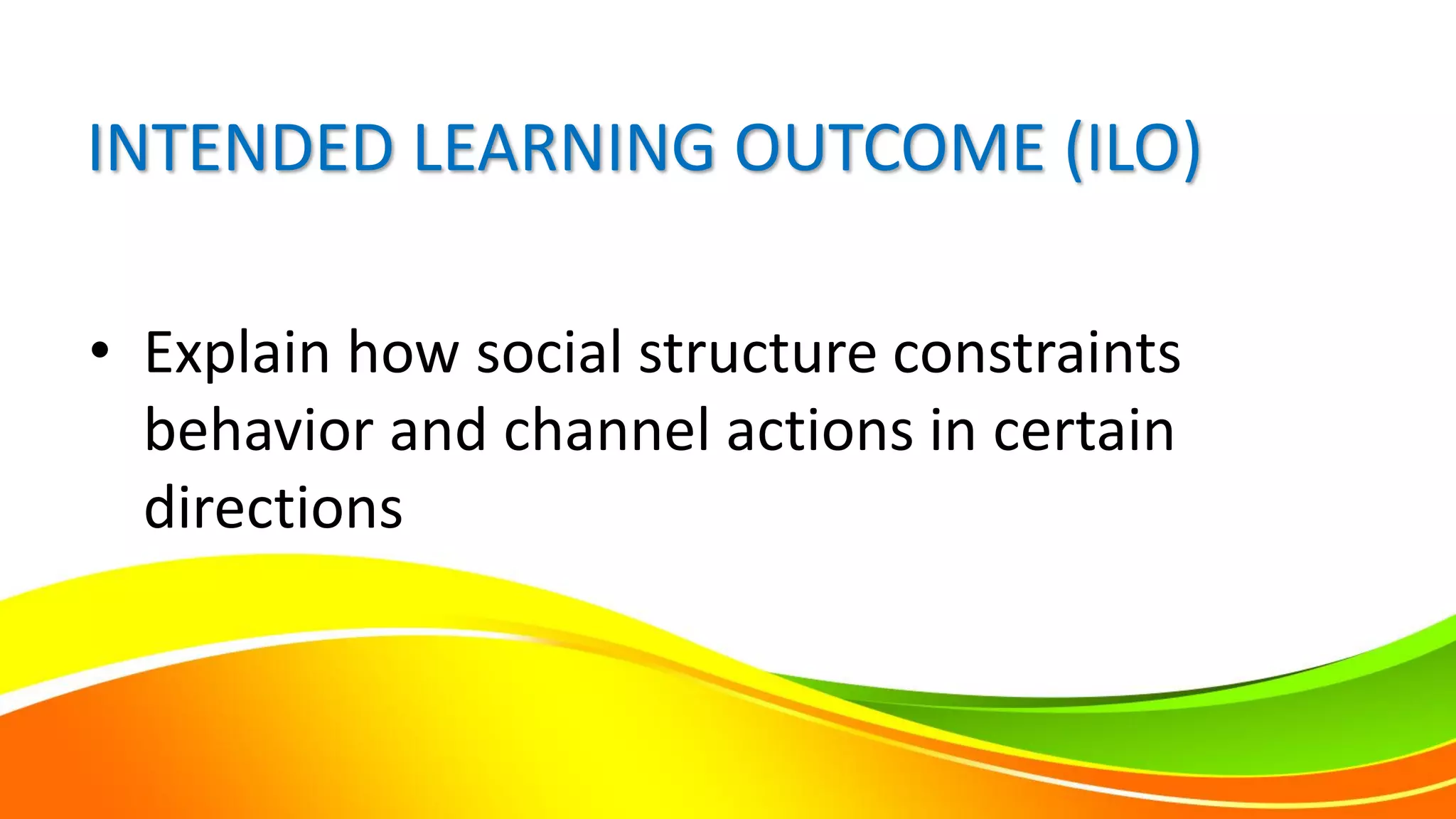 INTENDED LEARNING OUTCOME (ILO)

• Explain how social structure constraints behavior and channel actions in certain directions